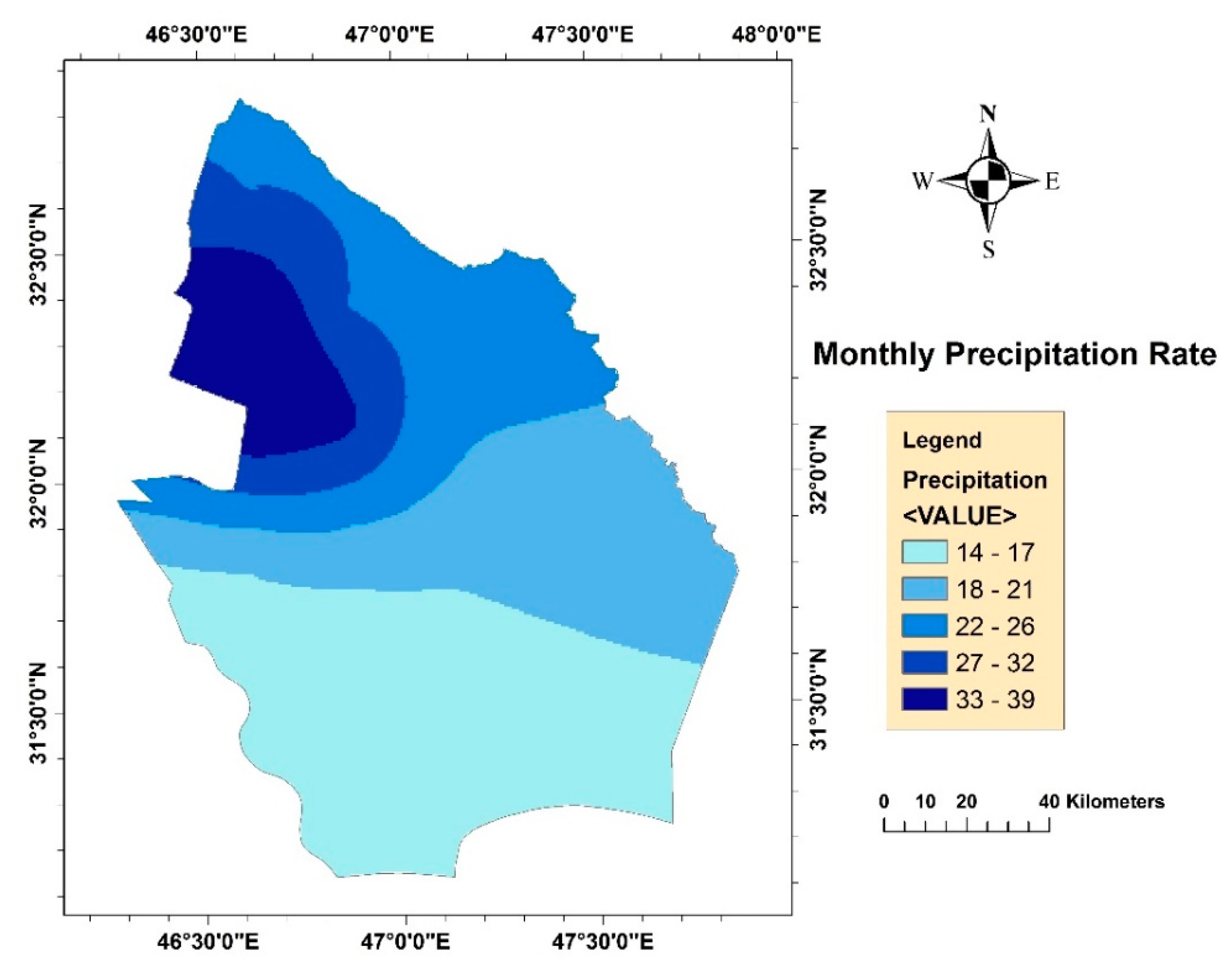 46°30'0"E 47°0'0"E 47°30'0"E 48°0'0"E

32°30'0"N
32°0'0"N
31°30'0"N

32°30'0"N
32°0'0"N
31°30'0"N

N
W E
S

Monthly Precipitation Rate

Legend
Precipitation
<VALUE>
14 - 17
18 - 21
22 - 26
27 - 32
33 - 39

0 10 20 40 Kilometers

46°30'0"E 47°0'0"E 47°30'0"E